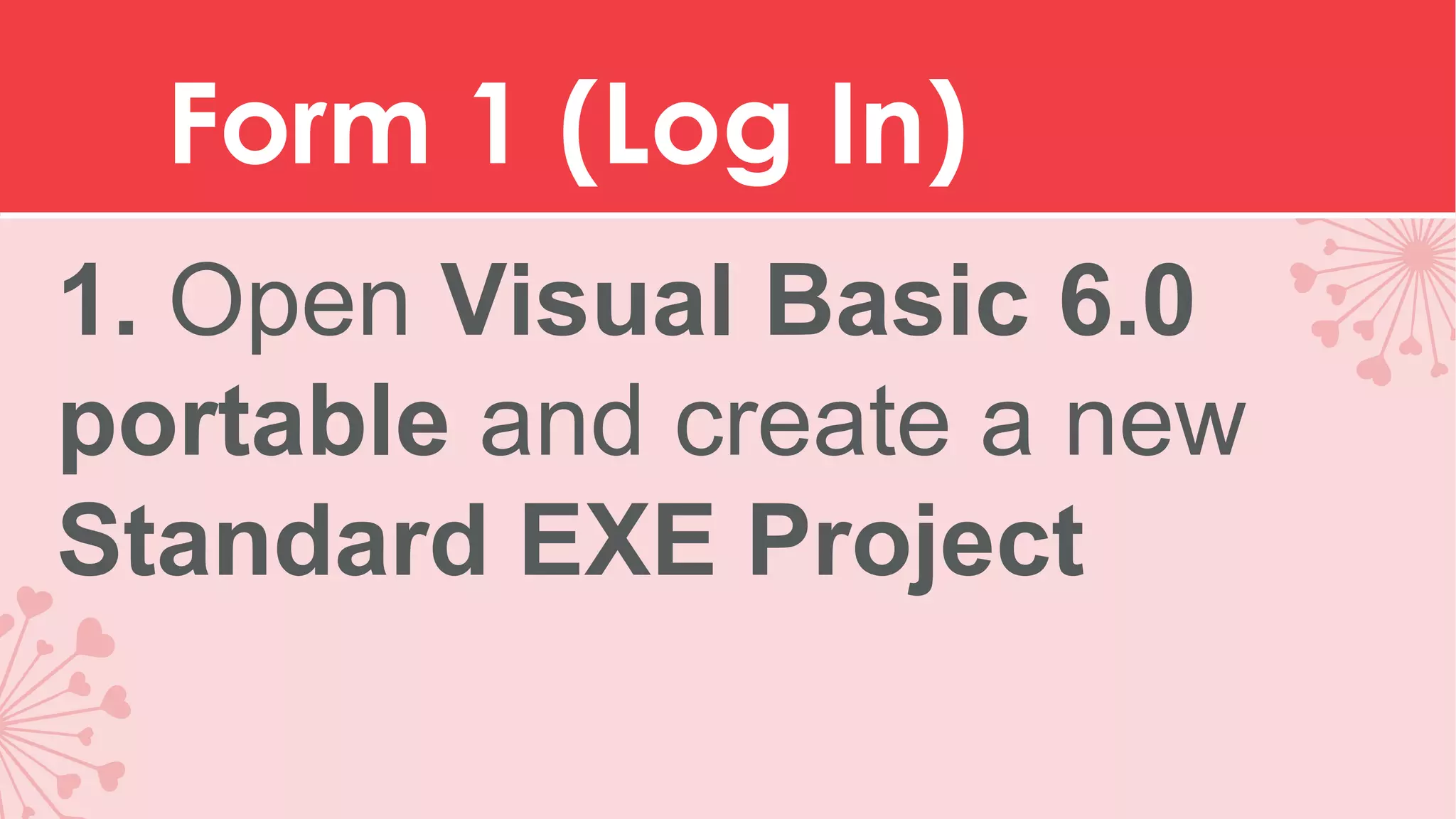 Form 1 (Log In)

1. Open Visual Basic 6.0 portable and create a new Standard EXE Project